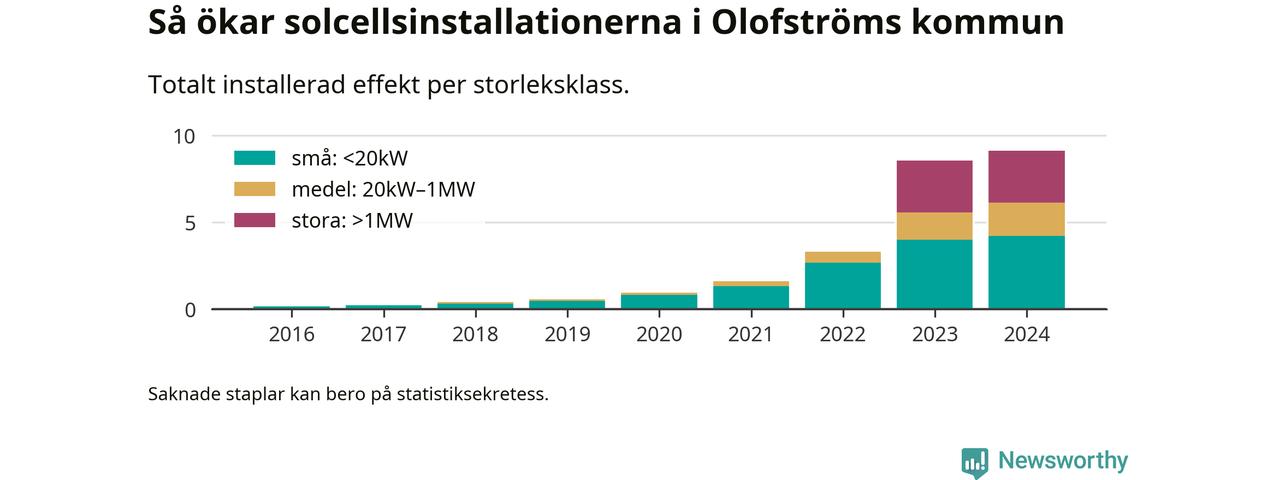 Så ökar solcellsinstallationerna i Olofströms kommun

Totalt installerad effekt per storleksklass.

10
5
0

små: <20kW
medel: 20kW–1MW
stora: >1MW

2016 2017 2018 2019 2020 2021 2022 2023 2024

Saknade staplar kan bero på statistiksekretess.

Newsworthy